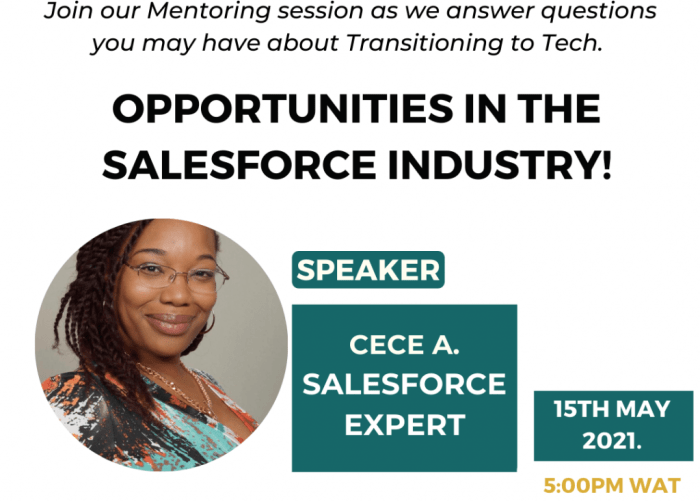 Join our Mentoring session as we answer questions you may have about Transitioning to Tech.

OPPORTUNITIES IN THE SALESFORCE INDUSTRY!

SPEAKER

CECE A. SALESFORCE EXPERT

15TH MAY 2021.

5:00PM WAT